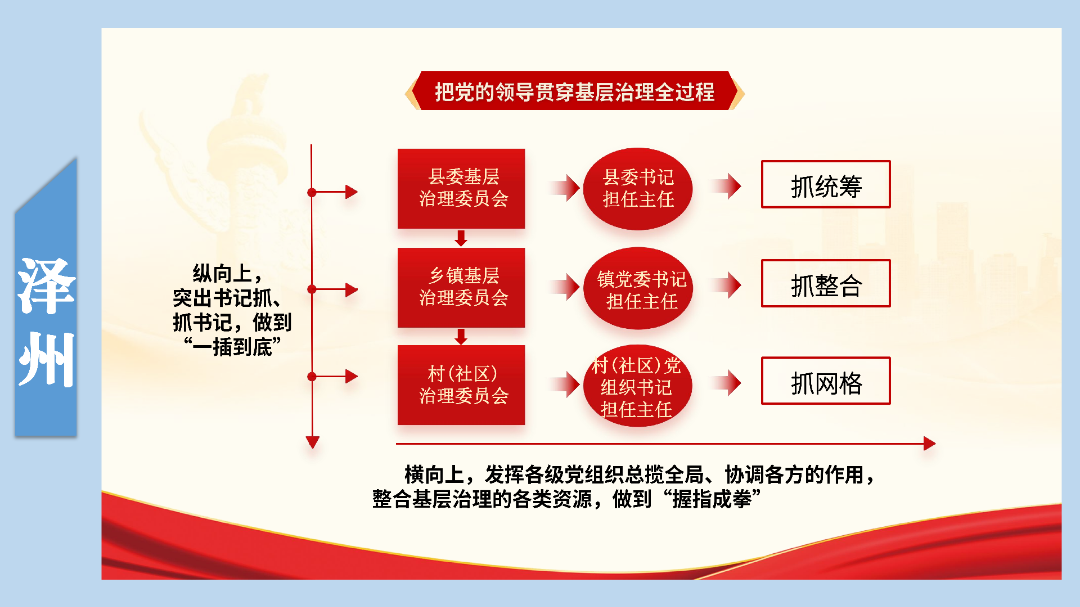 泽州

把党的领导贯穿基层治理全过程

纵向上，突出书记抓、抓书记，做到“一插到底”

县委基层治理委员会

县委书记担任主任

抓统筹

乡镇基层治理委员会

镇党委书记担任主任

抓整合

村(社区)治理委员会

村(社区)党组织书记担任主任

抓网格

横向上，发挥各级党组织总揽全局、协调各方的作用，整合基层治理的各类资源，做到“握指成拳”